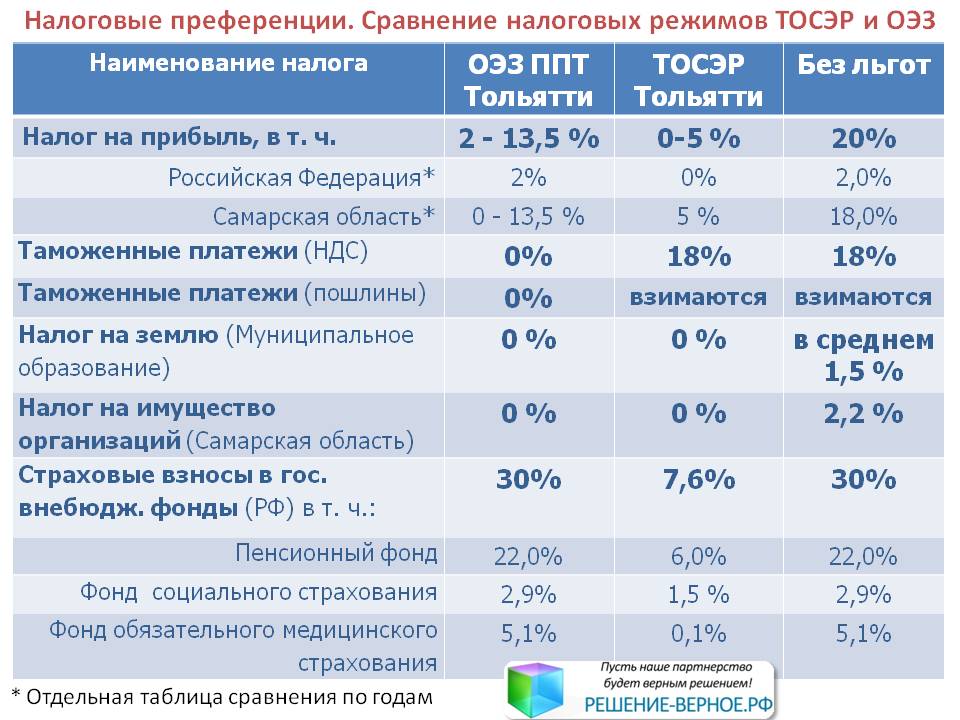 Налоговые преференции. Сравнение налоговых режимов ТОСЭР и ОЭЗ

| Наименование налога | ОЭЗ ППТ Тольятти | ТОСЭР Тольятти | Без льгот |
|---|---|---|---|
| Налог на прибыль, в т. ч. | 2 - 13,5 % | 0-5 % | 20% |
| Российская Федерация* | 2% | 0% | 2,0% |
| Самарская область* | 0 - 13,5 % | 5 % | 18,0% |
| Таможенные платежи (НДС) | 0% | 18% | 18% |
| Таможенные платежи (пошлины) | 0% | взимаются | взимаются |
| Налог на землю (Муниципальное образование) | 0 % | 0 % | в среднем 1,5 % |
| Налог на имущество организаций (Самарская область) | 0 % | 0 % | 2,2 % |
| Страховые взносы в гос. внебюдж. фонды (РФ) в т. ч.: | 30% | 7,6% | 30% |
| Пенсионный фонд | 22,0% | 6,0% | 22,0% |
| Фонд социального страхования | 2,9% | 1,5 % | 2,9% |
| Фонд обязательного медицинского страхования | 5,1% | 0,1% | 5,1% |

* Отдельная таблица сравнения по годам

Пусть наше партнерство будет верным решением!
РЕШЕНИЕ-ВЕРНОЕ.РФ